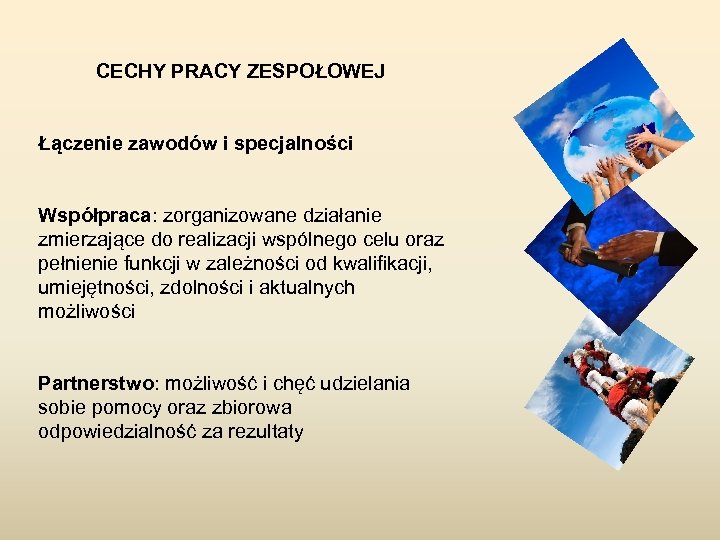 CECHY PRACY ZESPOŁOWEJ

Łączenie zawodów i specjalności

Współpraca: zorganizowane działanie zmierzające do realizacji wspólnego celu oraz pełnienie funkcji w zależności od kwalifikacji, umiejętności, zdolności i aktualnych możliwości

Partnerstwo: możliwość i chęć udzielania sobie pomocy oraz zbiorowa odpowiedzialność za rezultaty